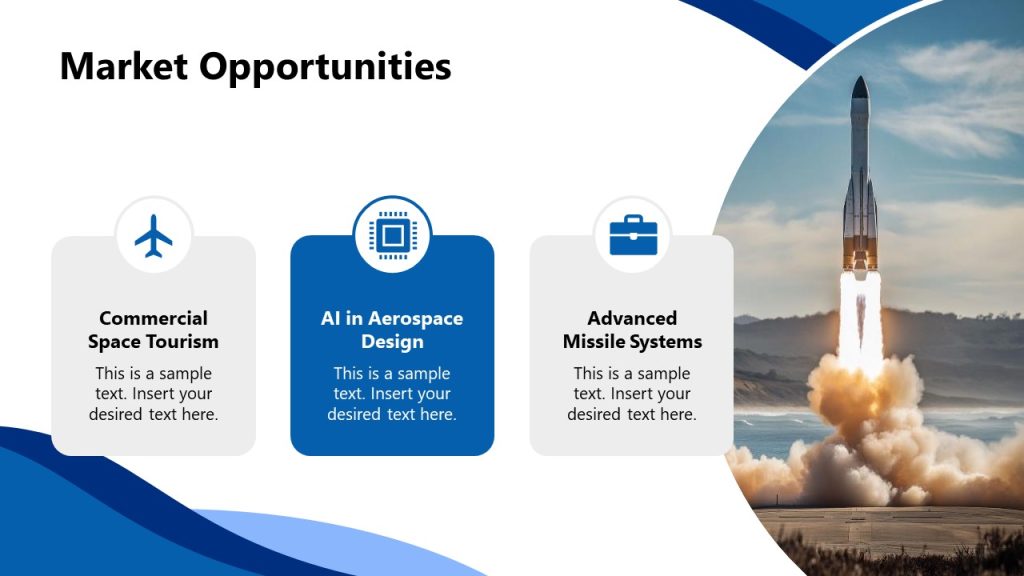 Market Opportunities

Commercial Space Tourism

This is a sample text. Insert your desired text here.

AI in Aerospace Design

This is a sample text. Insert your desired text here.

Advanced Missile Systems

This is a sample text. Insert your desired text here.